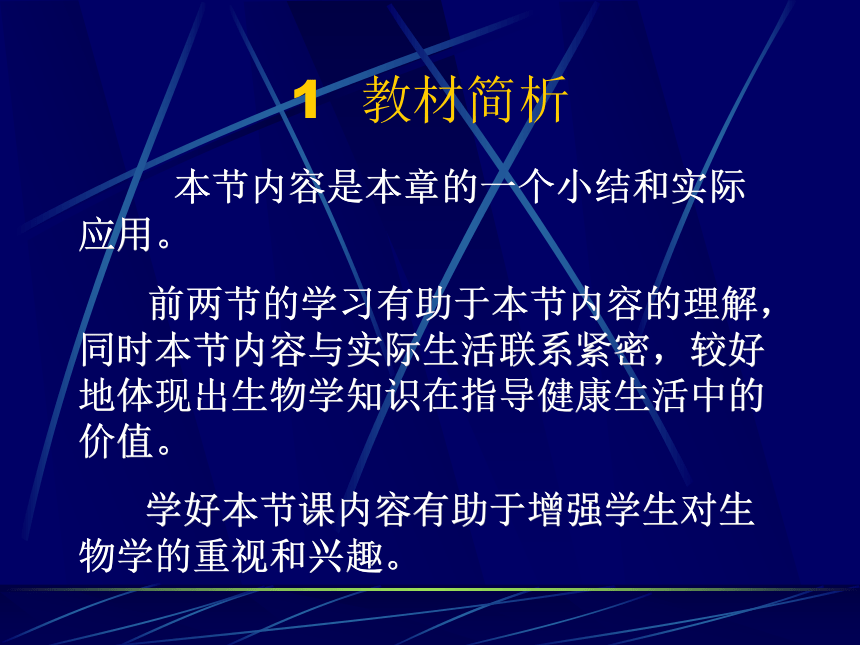 1 教材简析

本节内容是本章的一个小结和实际应用。

前两节的学习有助于本节内容的理解，同时本节内容与实际生活联系紧密，较好地体现出生物学知识在指导健康生活中的价值。

学好本节课内容有助于增强学生对生物学的重视和兴趣。